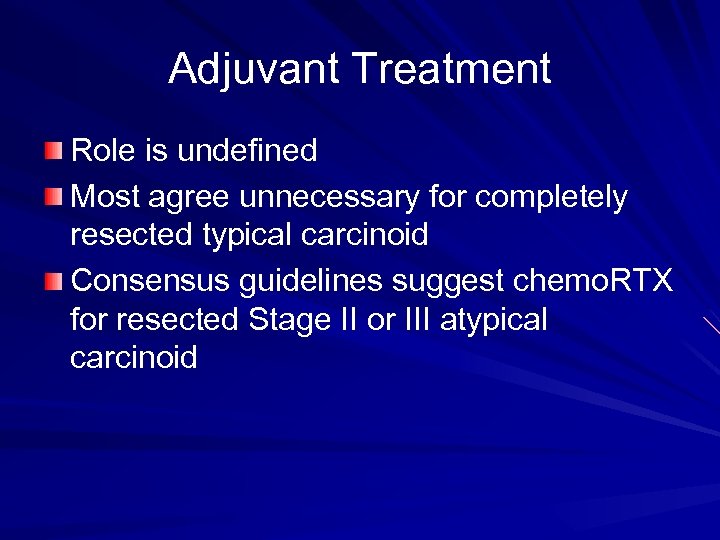 Adjuvant Treatment

Role is undefined

Most agree unnecessary for completely resected typical carcinoid

Consensus guidelines suggest chemoRTX for resected Stage II or III atypical carcinoid